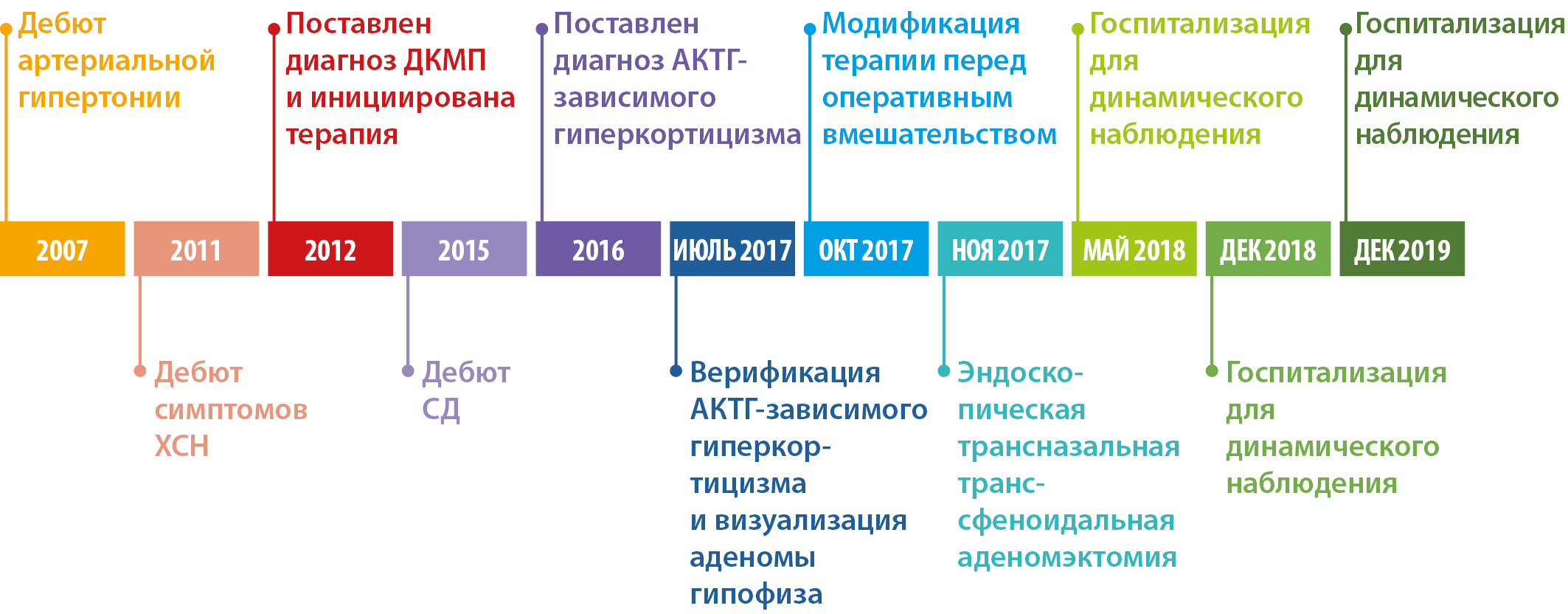 Дебют артериальной гипертонии

Поставлен диагноз ДКМП и инициирована терапия

Поставлен диагноз АКТГ-зависимого гиперкортицизма

Модификация терапии перед оперативным вмешательством

Госпитализация для динамического наблюдения

Госпитализация для динамического наблюдения

2007

2011

2012

2015

2016

ИЮЛЬ 2017

ОКТ 2017

НОЯ 2017

МАЙ 2018

ДЕК 2018

ДЕК 2019

Дебют симптомов ХСН

Дебют СД

Верификация АКТГ-зависимого гиперкортицизма и визуализация аденомы гипофиза

Эндоскопическая трансназальная транссфеноидальная аденомэктомия

Госпитализация для динамического наблюдения